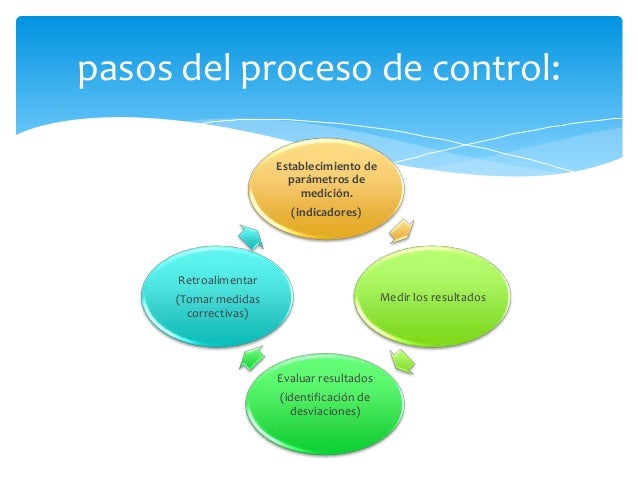 pasos del proceso de control:

Establecimiento de parámetros de medición.

(indicadores)

Medir los resultados

Evaluar resultados

(identificación de desviaciones)

Retroalimentar

(Tomar medidas correctivas)